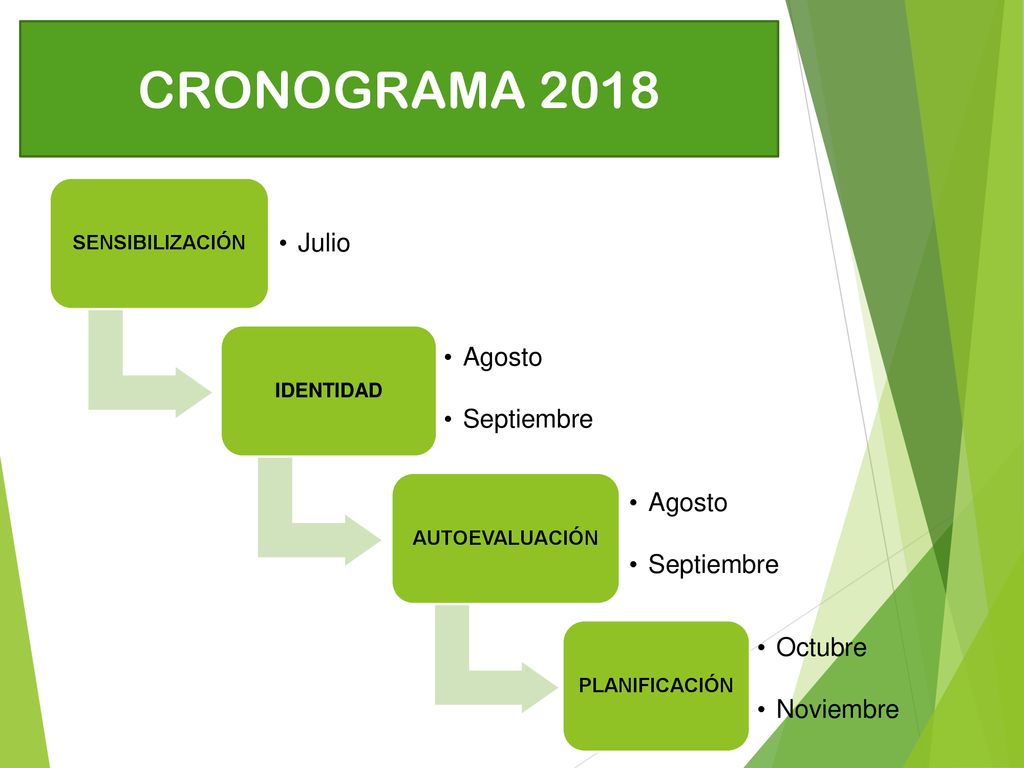 CRONOGRAMA 2018

SENSIBILIZACIÓN

• Julio

IDENTIDAD

• Agosto
• Septiembre

AUTOEVALUACIÓN

• Agosto
• Septiembre

PLANIFICACIÓN

• Octubre
• Noviembre